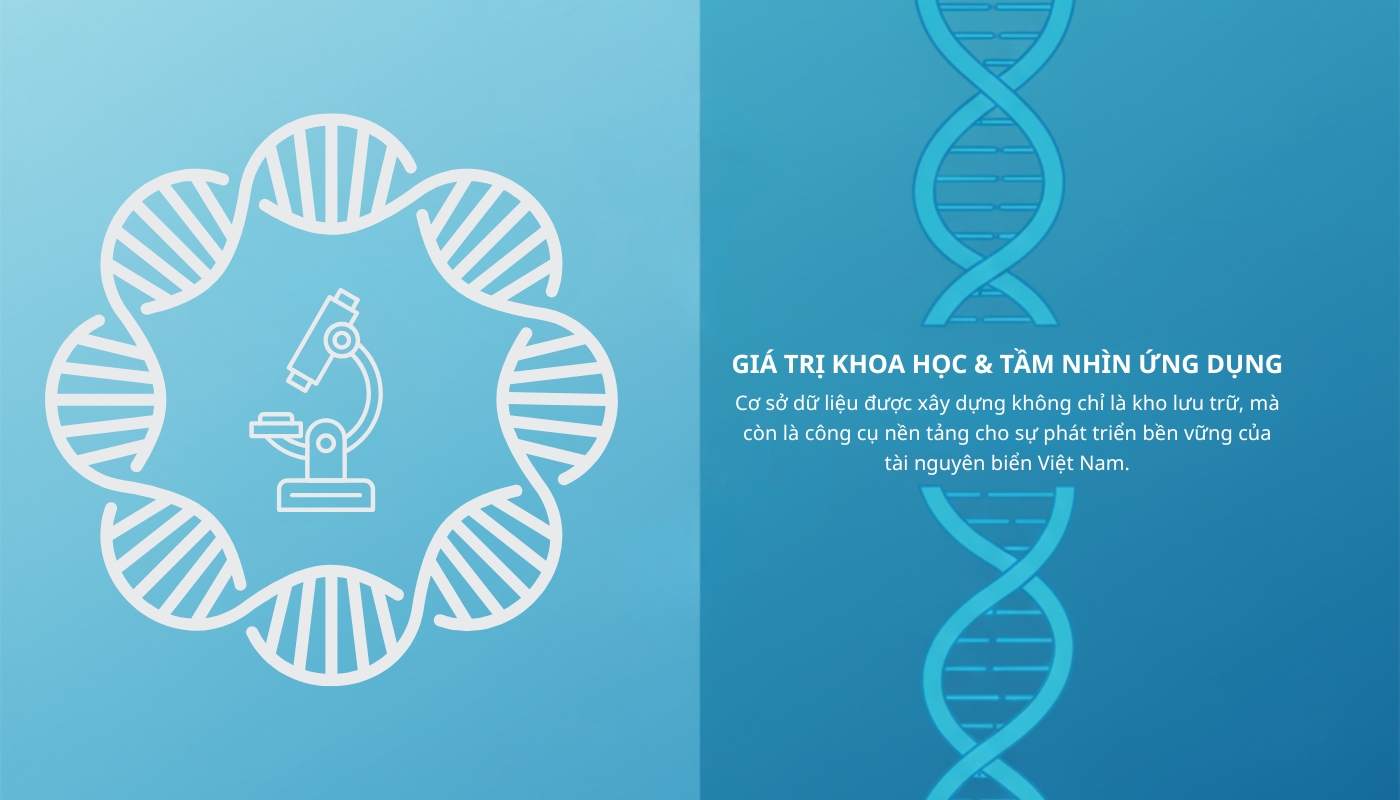 GIÁ TRỊ KHOA HỌC & TẦM NHÌN ỨNG DỤNG

Cơ sở dữ liệu được xây dựng không chỉ là kho lưu trữ, mà còn là công cụ nền tảng cho sự phát triển bền vững của tài nguyên biển Việt Nam.